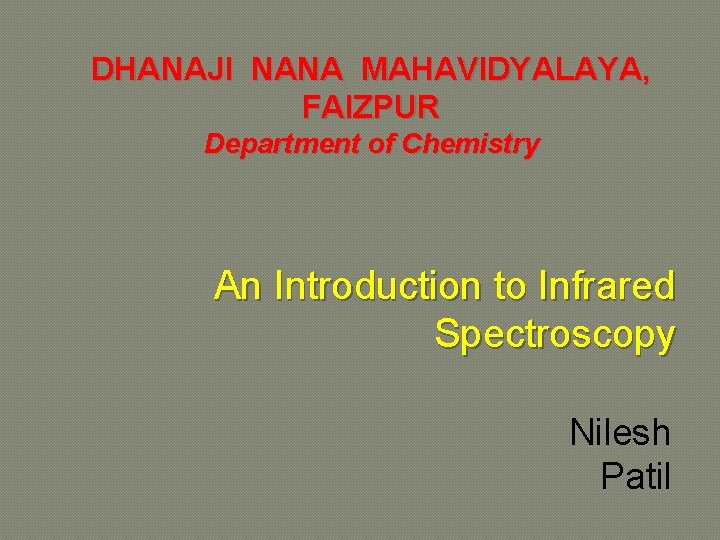 DHANAJI NANA MAHAVIDYALAYA, FAIZPUR
Department of Chemistry

An Introduction to Infrared Spectroscopy

Nilesh Patil